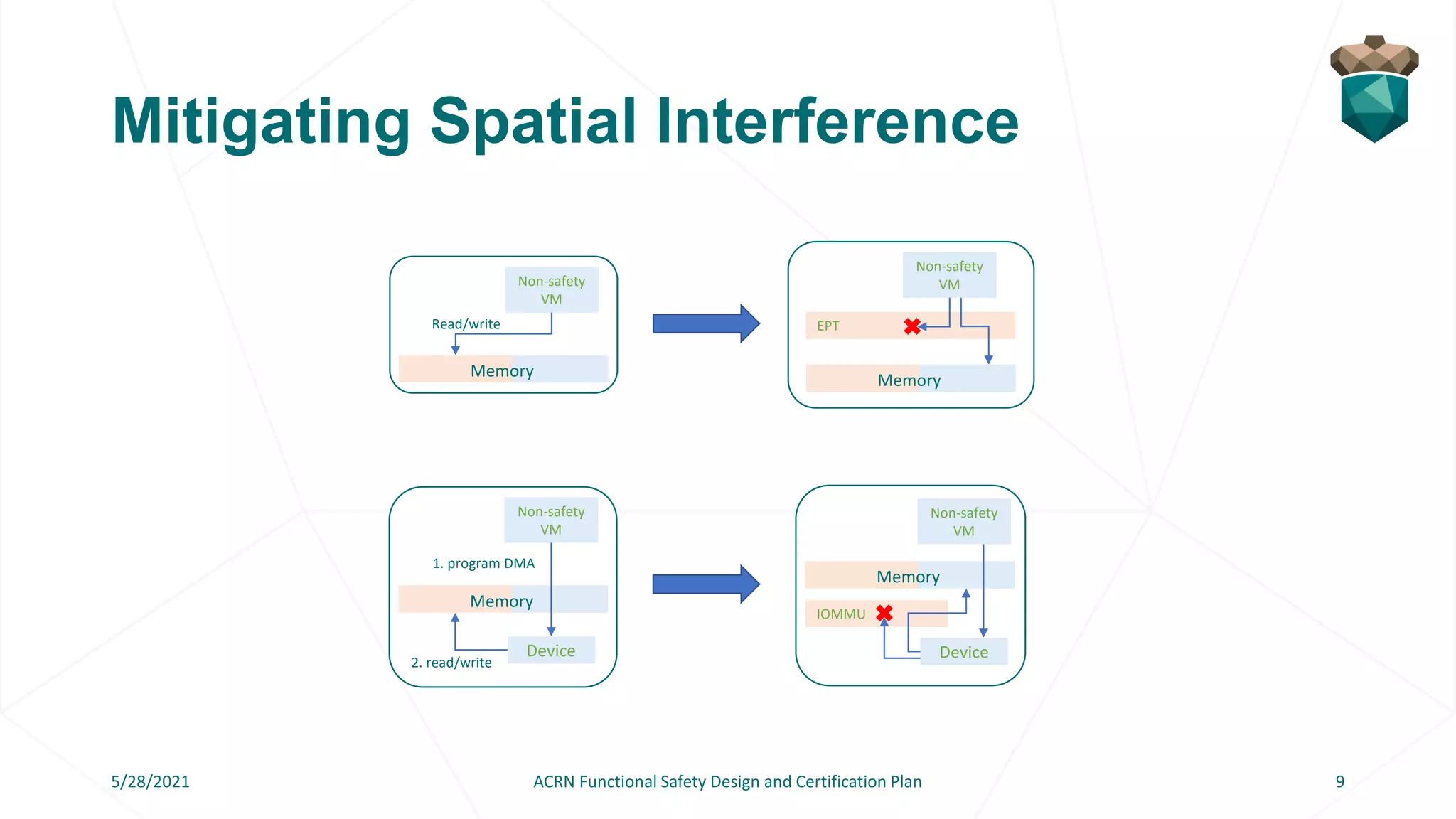 Mitigating Spatial Interference

Non-safety VM

Read/write

Memory

Non-safety VM

EPT

Memory

Non-safety VM

1. program DMA

Memory

Device

2. read/write

Non-safety VM

Memory

IOMMU

Device

5/28/2021

ACRN Functional Safety Design and Certification Plan

9